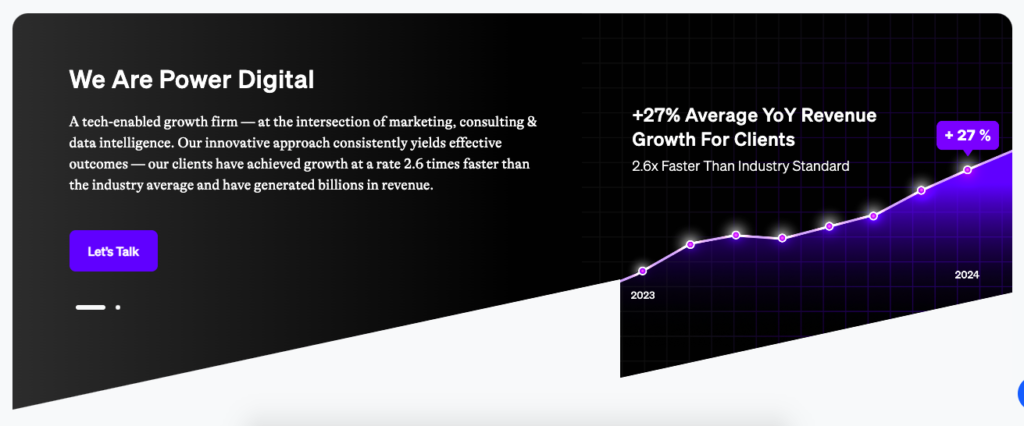 We Are Power Digital

A tech-enabled growth firm — at the intersection of marketing, consulting & data intelligence. Our innovative approach consistently yields effective outcomes — our clients have achieved growth at a rate 2.6 times faster than the industry average and have generated billions in revenue.

Let's Talk

+27% Average YoY Revenue Growth For Clients

2.6x Faster Than Industry Standard

+ 27 %

2023

2024